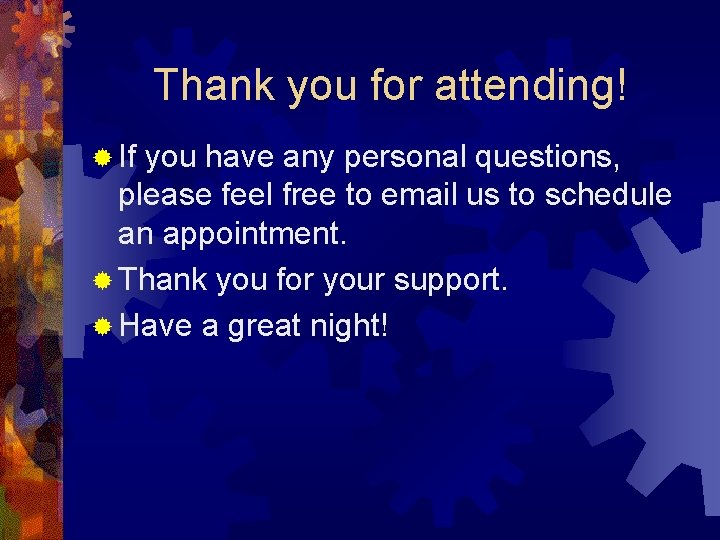 Thank you for attending!

If you have any personal questions, please feel free to email us to schedule an appointment.

Thank you for your support.

Have a great night!